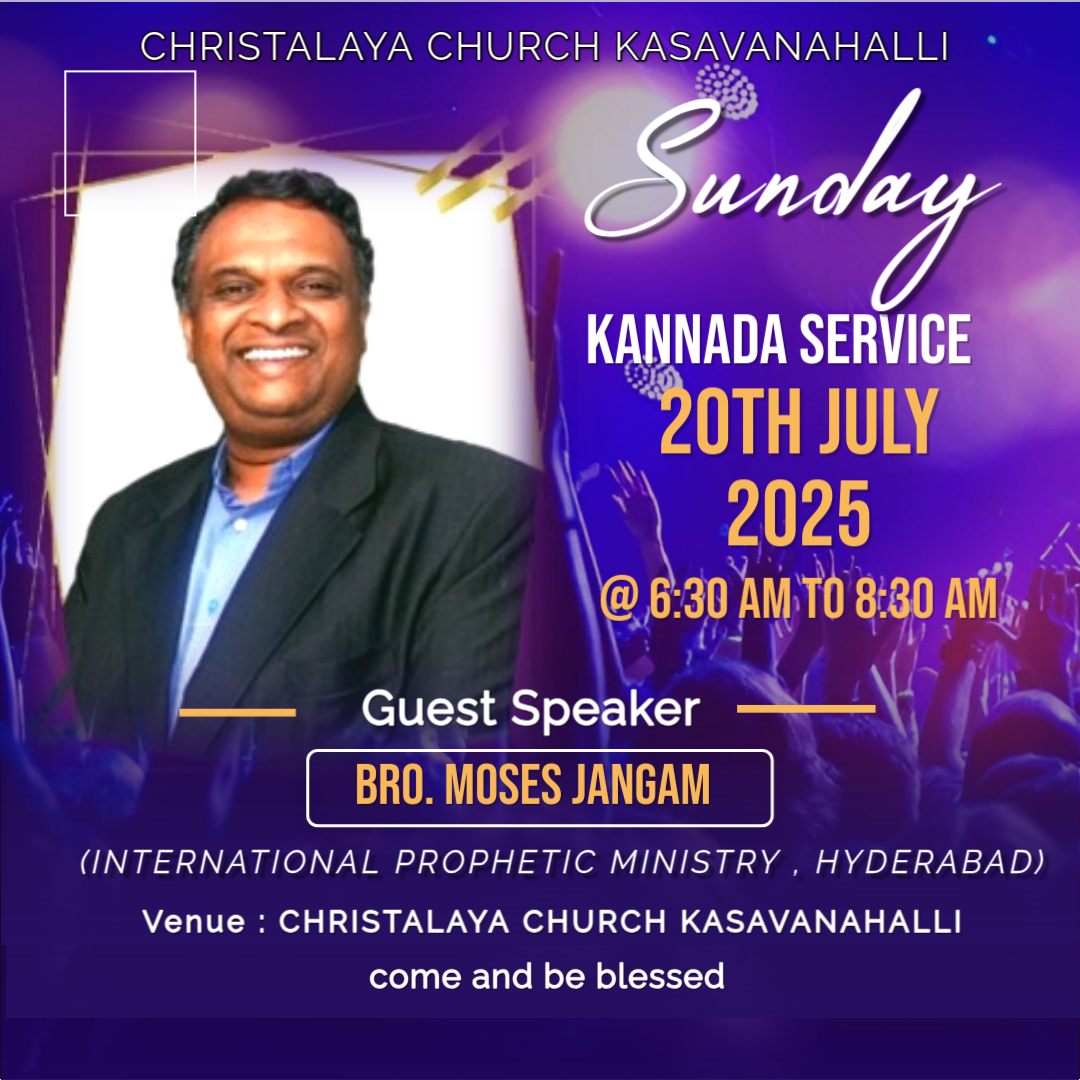 CHRISTALAYA CHURCH KASAVANAHALLI

Sunday

KANNADA SERVICE
20TH JULY
2025
@ 6:30 AM TO 8:30 AM

Guest Speaker

BRO. MOSES JANGAM

(INTERNATIONAL PROPHETIC MINISTRY , HYDERABAD)

Venue : CHRISTALAYA CHURCH KASAVANAHALLI
come and be blessed